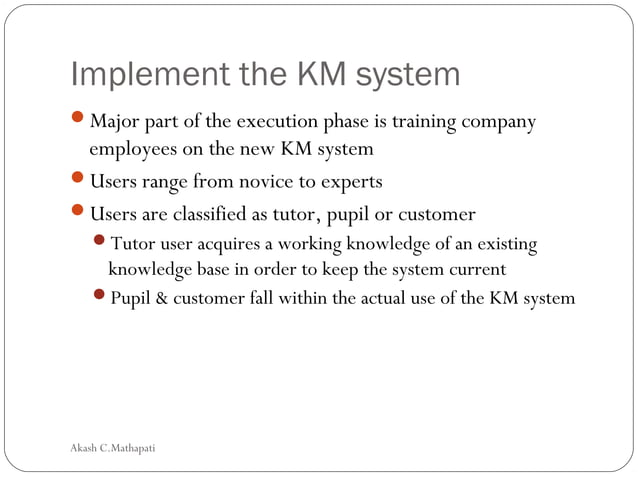 Implement the KM system

- Major part of the execution phase is training company employees on the new KM system
- Users range from novice to experts
- Users are classified as tutor, pupil or customer
  - Tutor user acquires a working knowledge of an existing knowledge base in order to keep the system current
  - Pupil & customer fall within the actual use of the KM system

Akash C.Mathapati